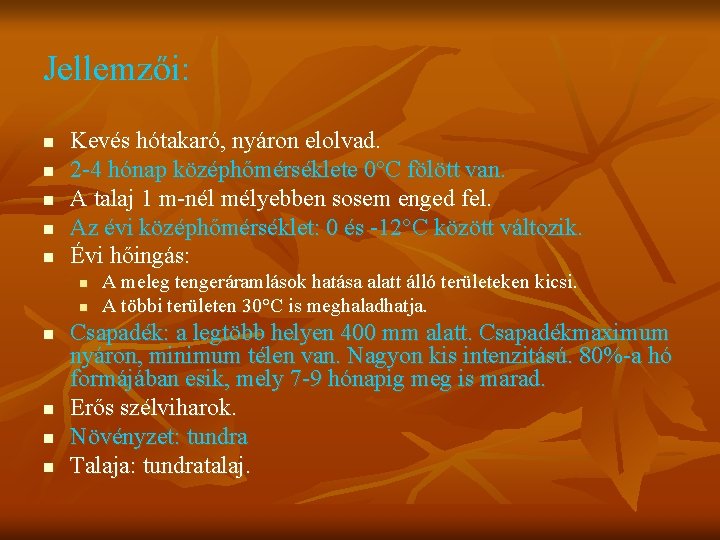 Jellemzői:

- Kevés hótakaró, nyáron elolvad.
- 2-4 hónap középhőmérséklete 0°C fölött van.
- A talaj 1 m-nél mélyebben sosem enged fel.
- Az évi középhőmérséklet: 0 és -12°C között változik.
- Évi hőingás:
  - A meleg tengeráramlások hatása alatt álló területeken kicsi.
  - A többi területen 30°C is meghaladhatja.
- Csapadék: a legtöbb helyen 400 mm alatt. Csapadékmaximum nyáron, minimum télen van. Nagyon kis intenzitású. 80%-a hó formájában esik, mely 7-9 hónapig meg is marad.
- Erős szélviharok.
- Növényzet: tundra
- Talaja: tundratalaj.